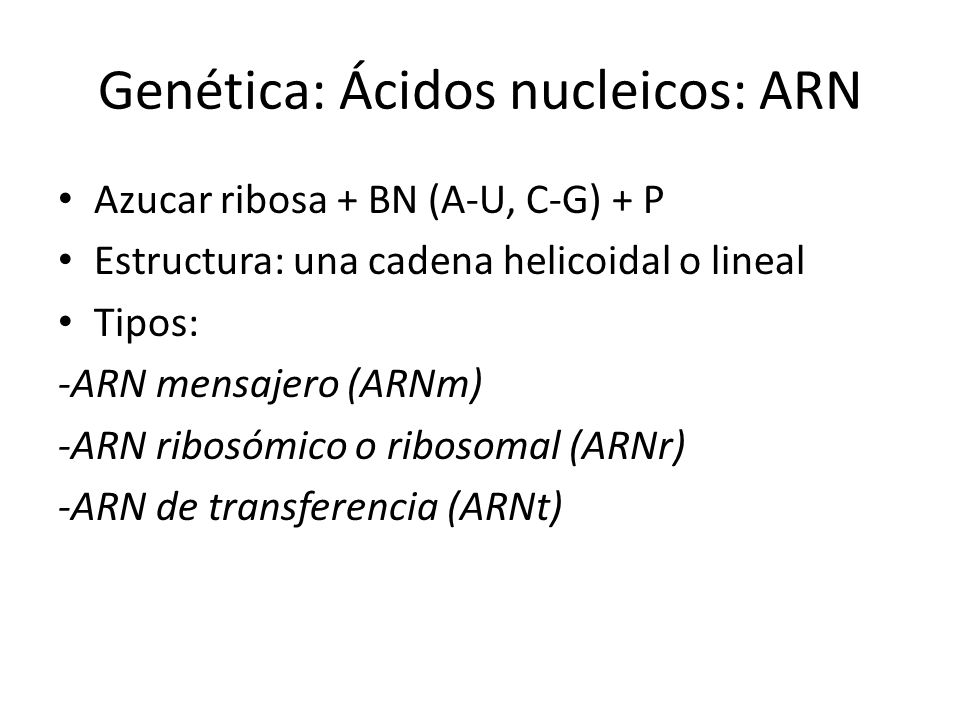 Genética: Ácidos nucleicos: ARN

• Azucar ribosa + BN (A-U, C-G) + P
• Estructura: una cadena helicoidal o lineal
• Tipos:
-ARN mensajero (ARNm)
-ARN ribosómico o ribosomal (ARNr)
-ARN de transferencia (ARNt)